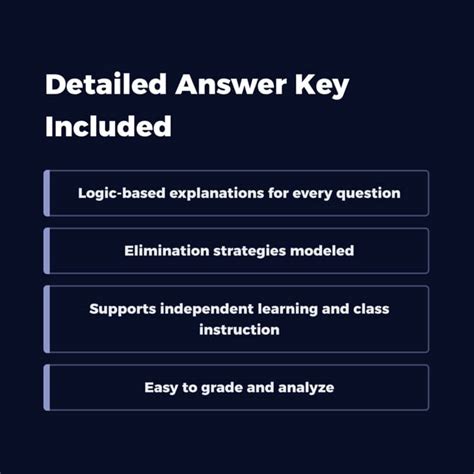 Detailed Answer Key Included

Logic-based explanations for every question

Elimination strategies modeled

Supports independent learning and class instruction

Easy to grade and analyze